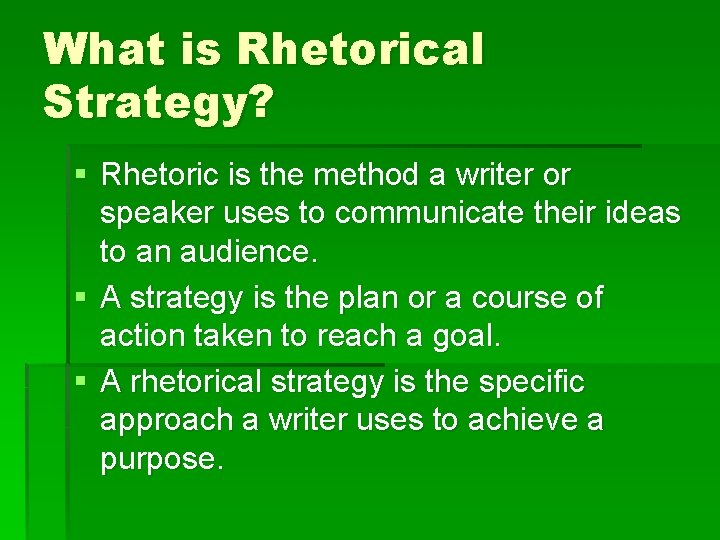 What is Rhetorical Strategy?

• Rhetoric is the method a writer or speaker uses to communicate their ideas to an audience.
• A strategy is the plan or a course of action taken to reach a goal.
• A rhetorical strategy is the specific approach a writer uses to achieve a purpose.